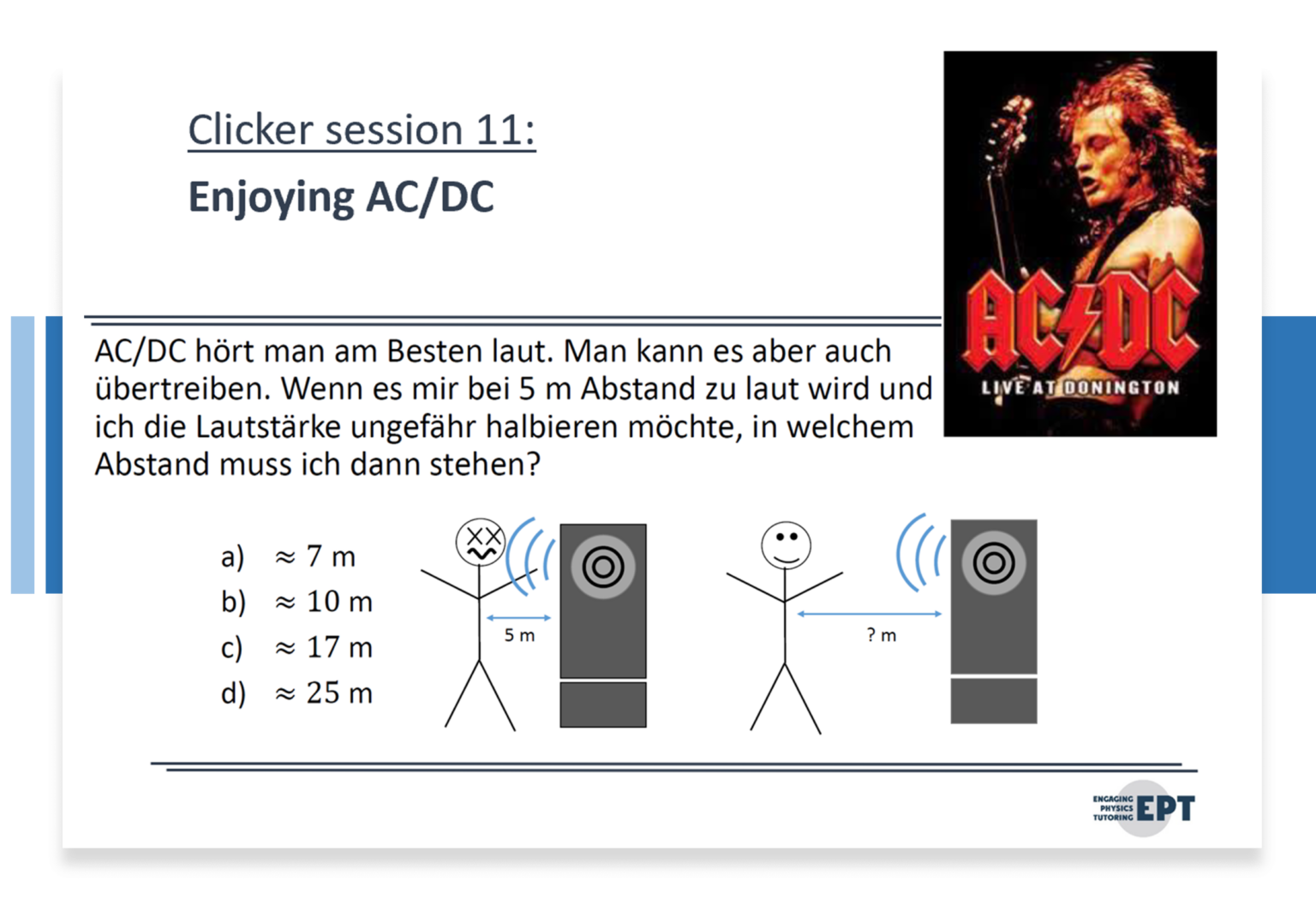 Clicker session 11:

Enjoying AC/DC

AC/DC LIVE AT DONINGTON

AC/DC hört man am Besten laut. Man kann es aber auch übertreiben. Wenn es mir bei 5 m Abstand zu laut wird und ich die Lautstärke ungefähr halbieren möchte, in welchem Abstand muss ich dann stehen?

a) $\approx$ 7 m
b) $\approx$ 10 m
c) $\approx$ 17 m
d) $\approx$ 25 m

5 m

? m

ENGAGING PHYSICS TUTORING EPT